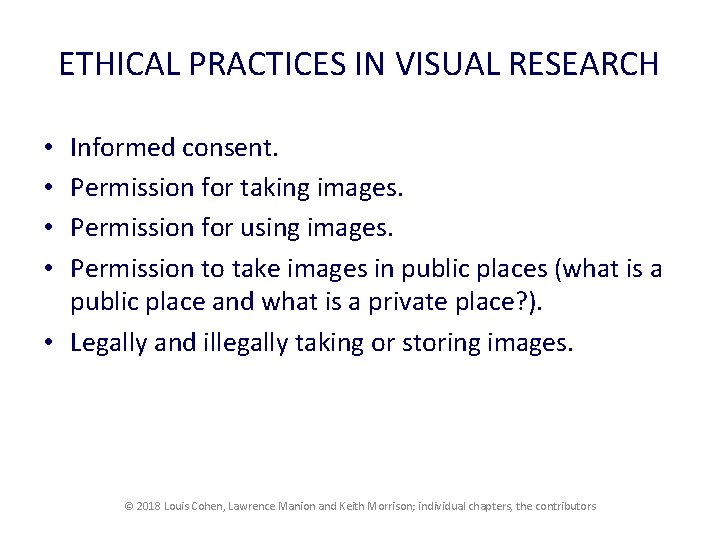 ETHICAL PRACTICES IN VISUAL RESEARCH

• Informed consent.
• Permission for taking images.
• Permission for using images.
• Permission to take images in public places (what is a public place and what is a private place?).
• Legally and illegally taking or storing images.

© 2018 Louis Cohen, Lawrence Manion and Keith Morrison; individual chapters, the contributors